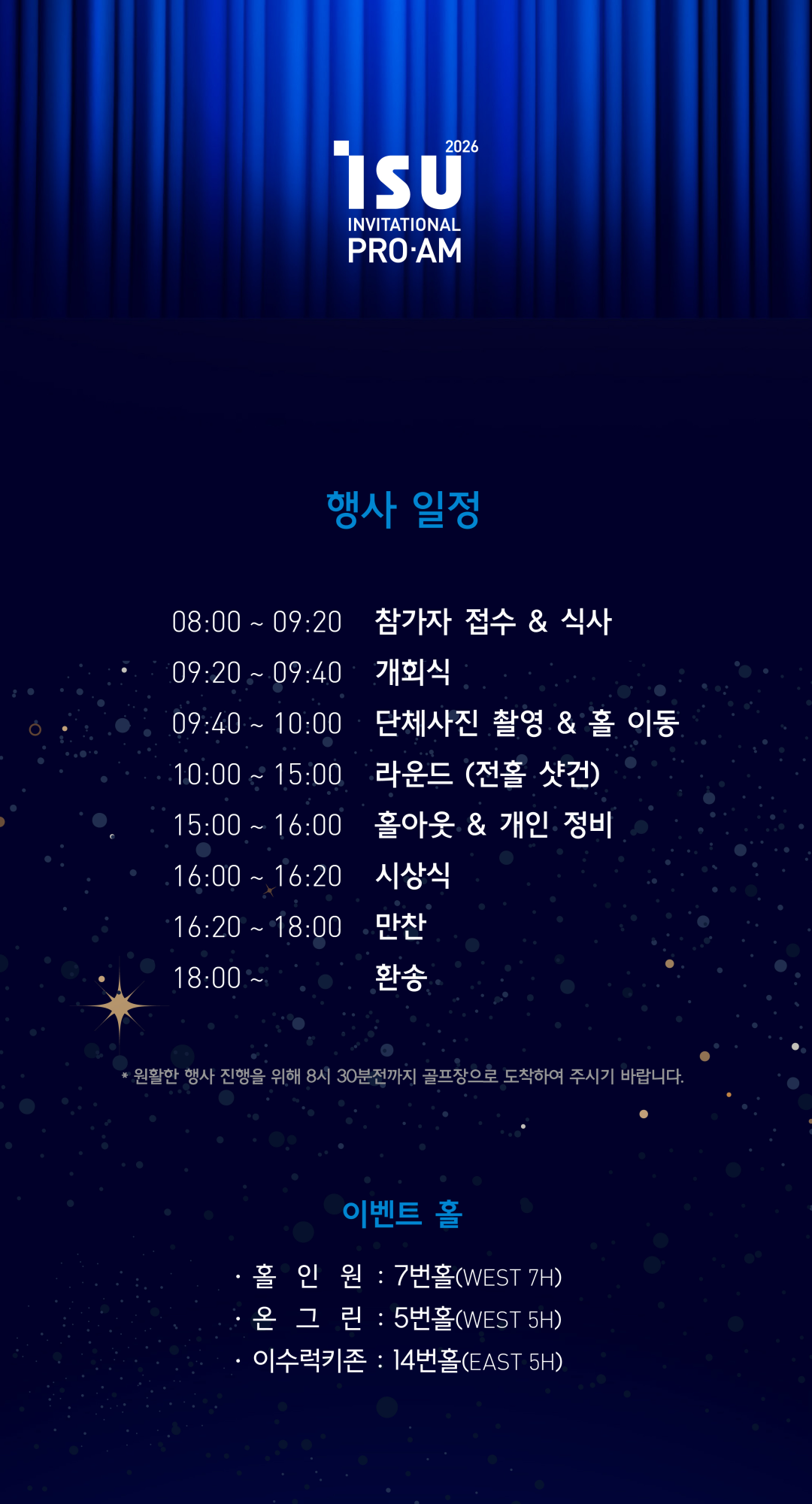 2026
ISU
INVITATIONAL
PRO·AM

행사 일정

08:00 ~ 09:20 참가자 접수 & 식사
09:20 ~ 09:40 개회식
09:40 ~ 10:00 단체사진 촬영 & 홀 이동
10:00 ~ 15:00 라운드 (전홀 샷건)
15:00 ~ 16:00 홀아웃 & 개인 정비
16:00 ~ 16:20 시상식
16:20 ~ 18:00 만찬
18:00 ~ 환송

* 원활한 행사 진행을 위해 8시 30분전까지 골프장으로 도착하여 주시기 바랍니다.

이벤트 홀

• 홀 인 원 : 7번홀(WEST 7H)
• 온 그 린 : 5번홀(WEST 5H)
• 이수럭키존 : 14번홀(EAST 5H)